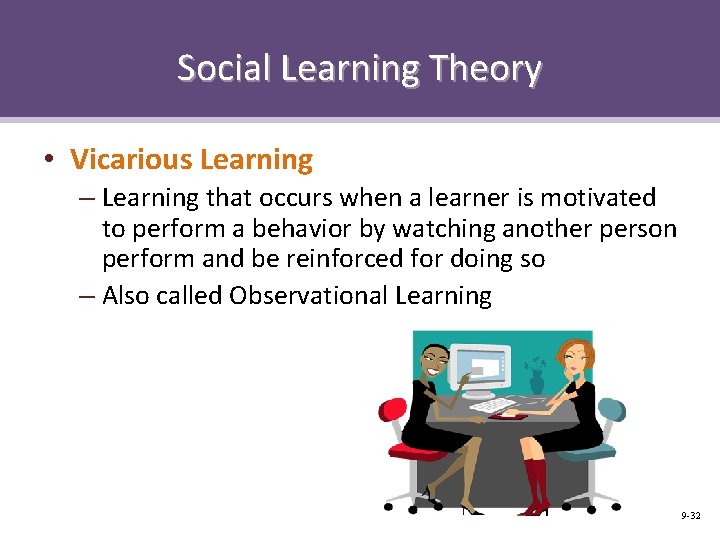 Social Learning Theory

• Vicarious Learning
– Learning that occurs when a learner is motivated to perform a behavior by watching another person perform and be reinforced for doing so
– Also called Observational Learning

9-32